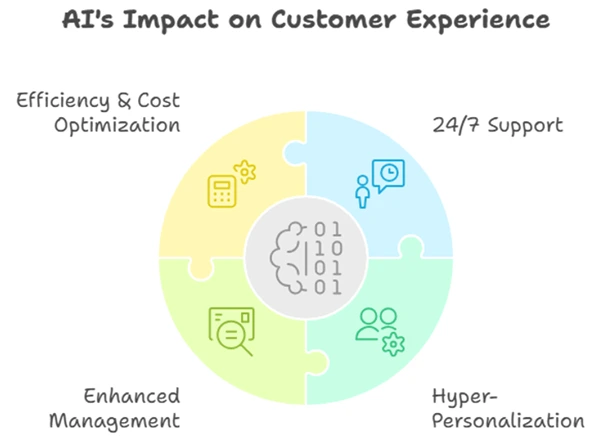 AI's Impact on Customer Experience

Efficiency & Cost Optimization

24/7 Support

01
10
01
01

Enhanced Management

Hyper-Personalization